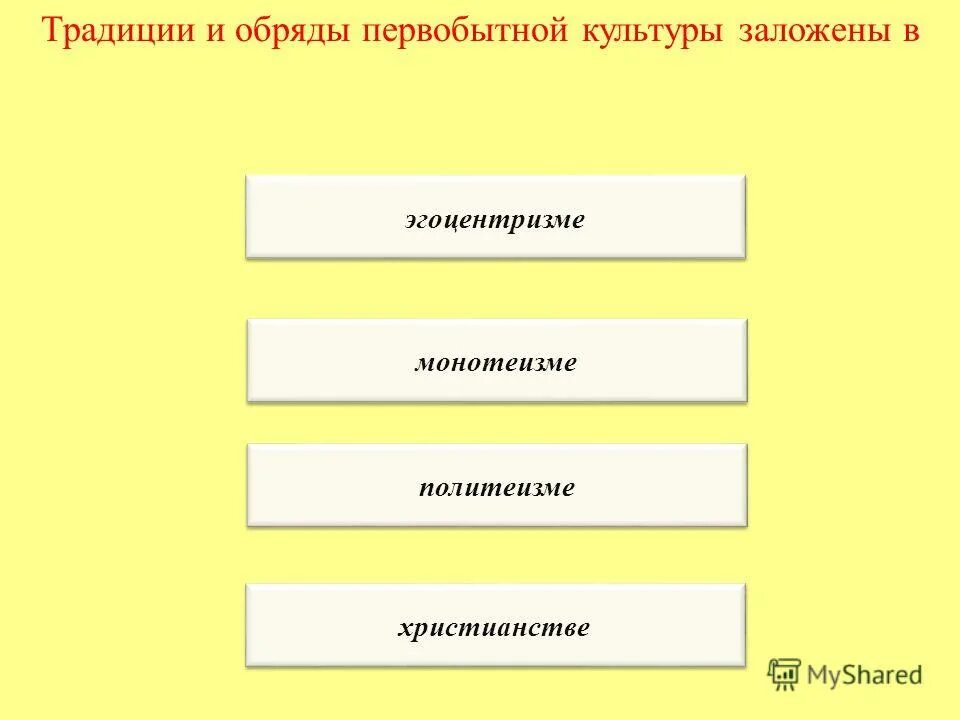 Традиции и обряды первобытной культуры заложены в

эгоцентризме

монотеизме

политеизме

христианстве

MyShared